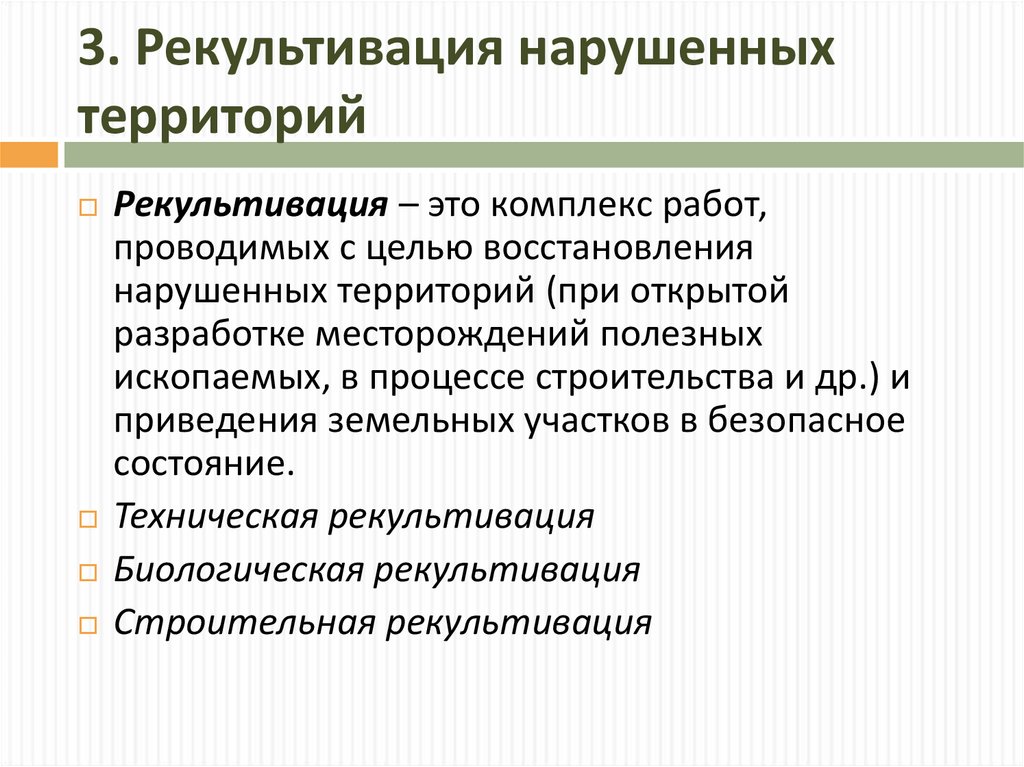 3. Рекультивация нарушенных территорий

Рекультивация – это комплекс работ, проводимых с целью восстановления нарушенных территорий (при открытой разработке месторождений полезных ископаемых, в процессе строительства и др.) и приведения земельных участков в безопасное состояние.

Техническая рекультивация

Биологическая рекультивация

Строительная рекультивация